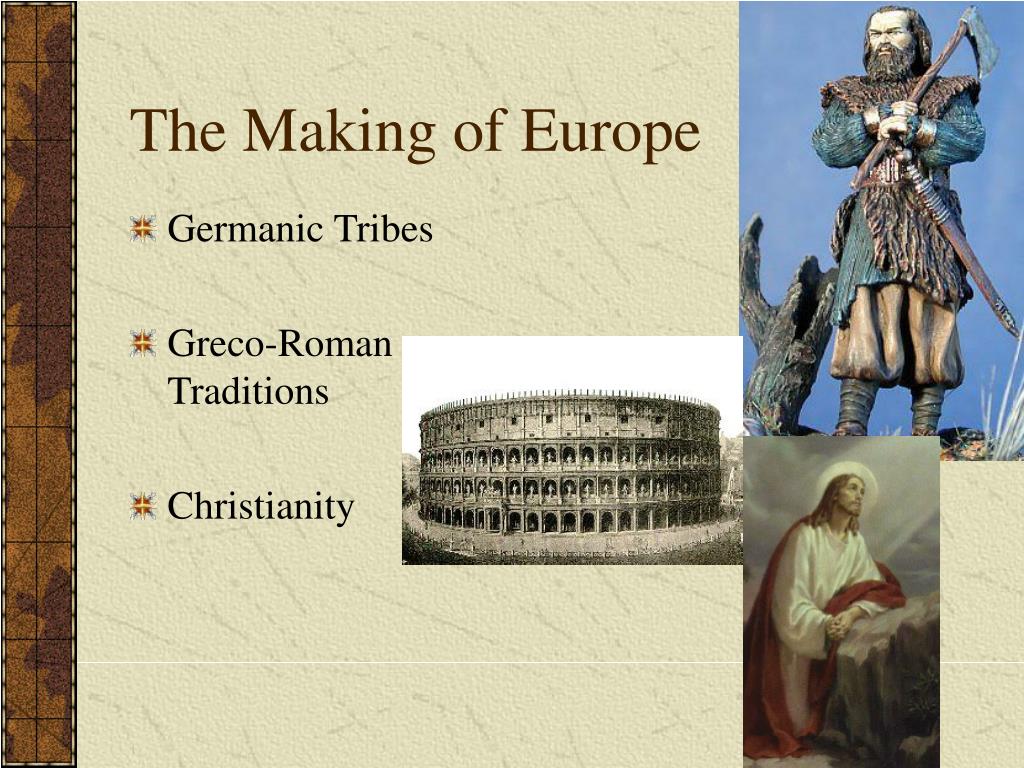 The Making of Europe

Germanic Tribes

Greco-Roman Traditions

Christianity